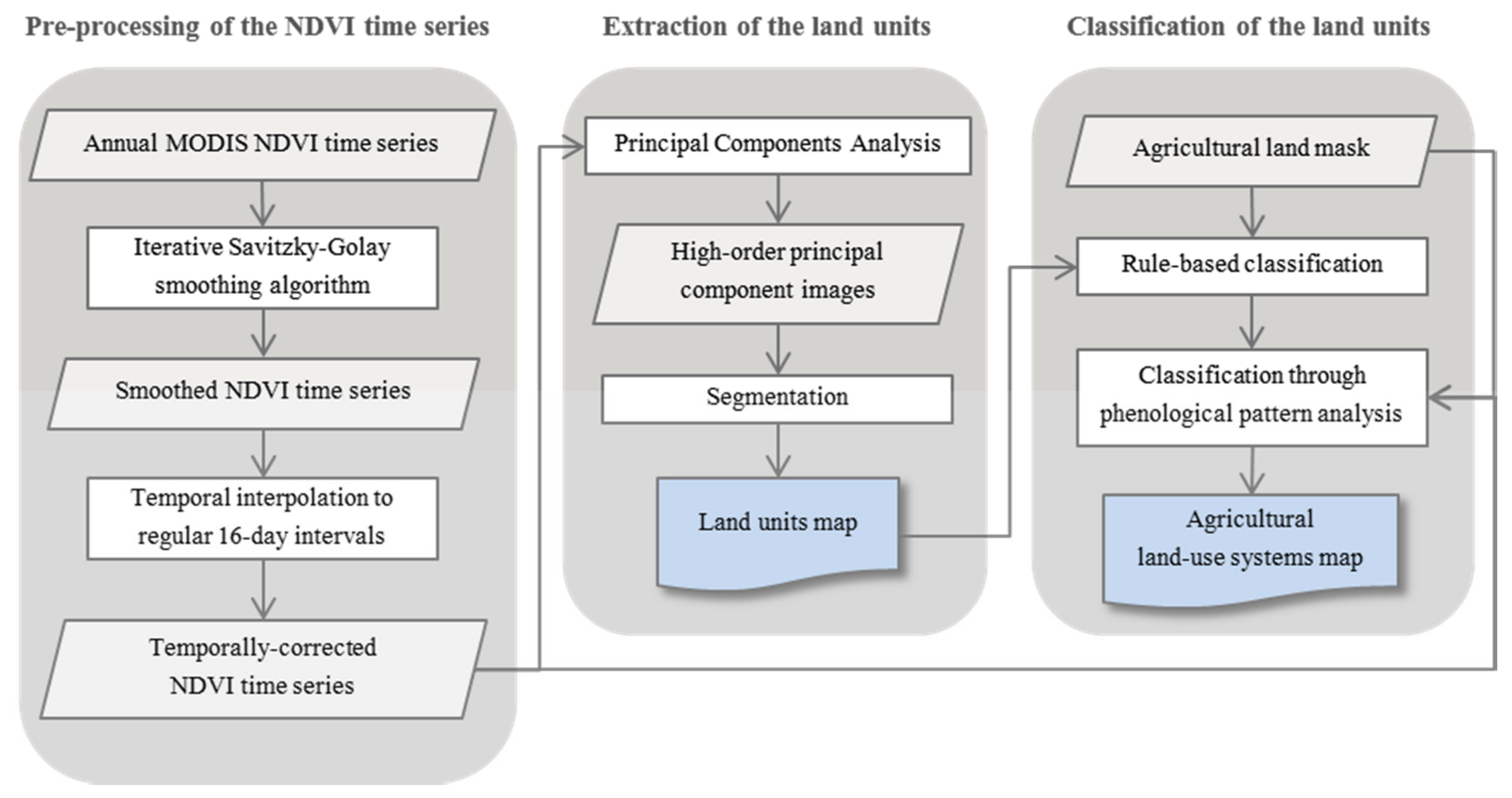 Pre-processing of the NDVI time series

Annual MODIS NDVI time series

Iterative Savitzky-Golay smoothing algorithm

Smoothed NDVI time series

Temporal interpolation to regular 16-day intervals

Temporally-corrected NDVI time series

Extraction of the land units

Principal Components Analysis

High-order principal component images

Segmentation

Land units map

Classification of the land units

Agricultural land mask

Rule-based classification

Classification through phenological pattern analysis

Agricultural land-use systems map